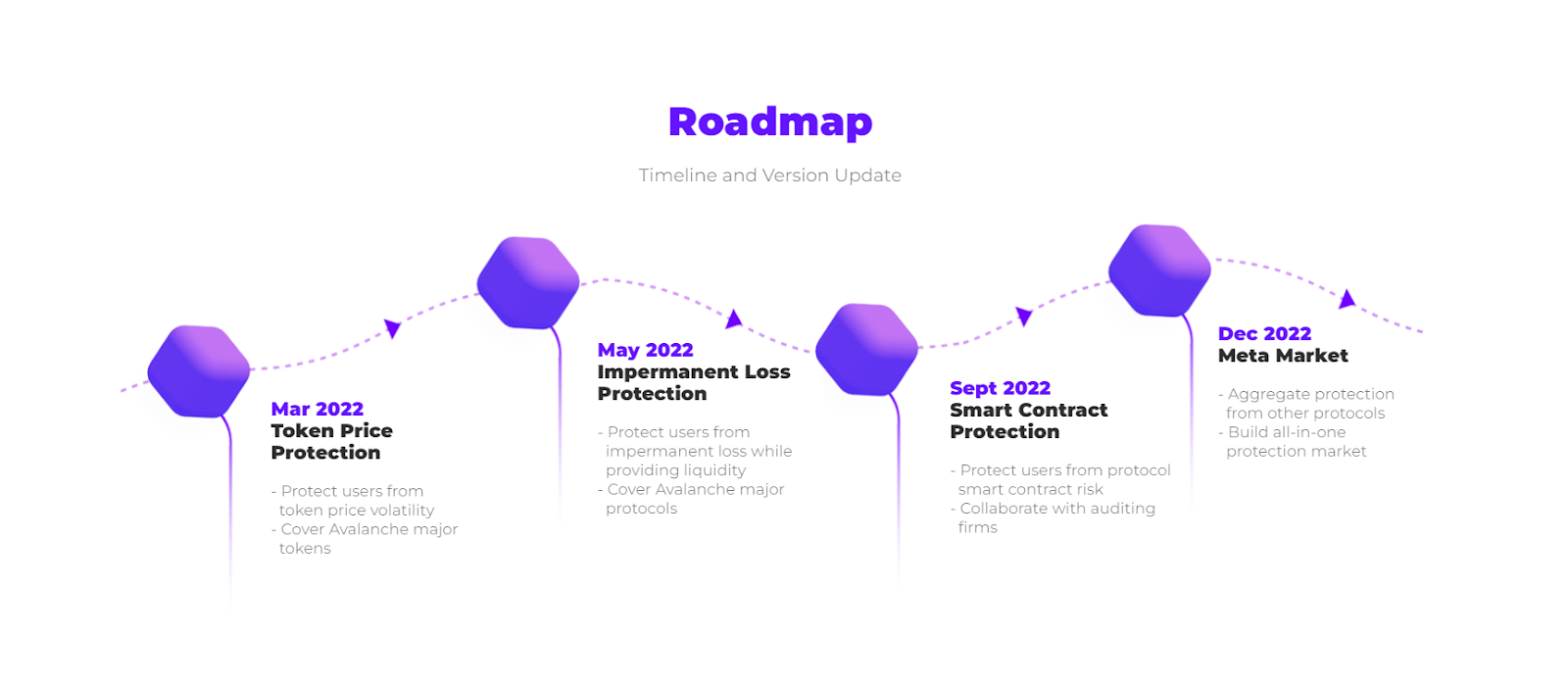 Roadmap

Timeline and Version Update

Mar 2022
Token Price Protection

- Protect users from token price volatility
- Cover Avalanche major tokens

May 2022
Impermanent Loss Protection

- Protect users from impermanent loss while providing liquidity
- Cover Avalanche major protocols

Sept 2022
Smart Contract Protection

- Protect users from protocol smart contract risk
- Collaborate with auditing firms

Dec 2022
Meta Market

- Aggregate protection from other protocols
- Build all-in-one protection market